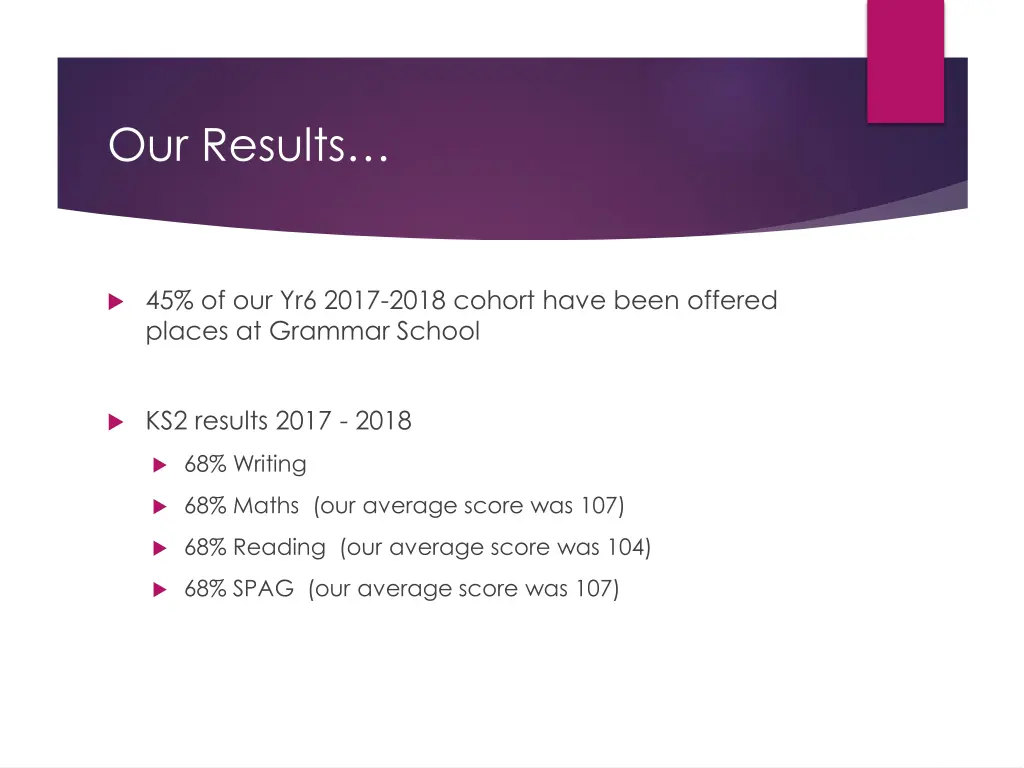 Our Results…

45% of our Yr6 2017-2018 cohort have been offered places at Grammar School

KS2 results 2017 - 2018

68% Writing

68% Maths (our average score was 107)

68% Reading (our average score was 104)

68% SPAG (our average score was 107)